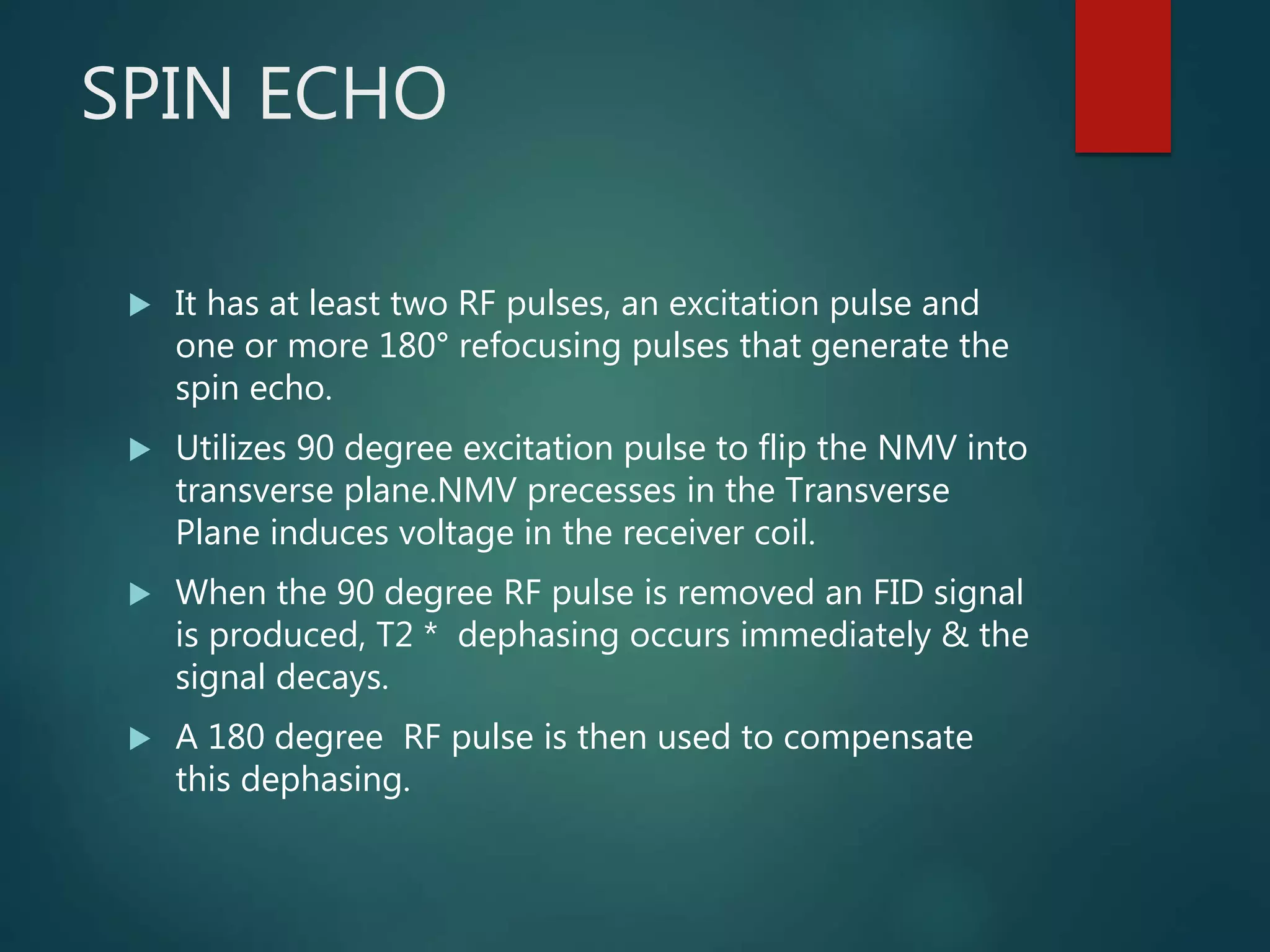 SPIN ECHO

▶ It has at least two RF pulses, an excitation pulse and one or more 180° refocusing pulses that generate the spin echo.

▶ Utilizes 90 degree excitation pulse to flip the NMV into transverse plane.NMV precesses in the Transverse Plane induces voltage in the receiver coil.

▶ When the 90 degree RF pulse is removed an FID signal is produced, T2 * dephasing occurs immediately & the signal decays.

▶ A 180 degree RF pulse is then used to compensate this dephasing.